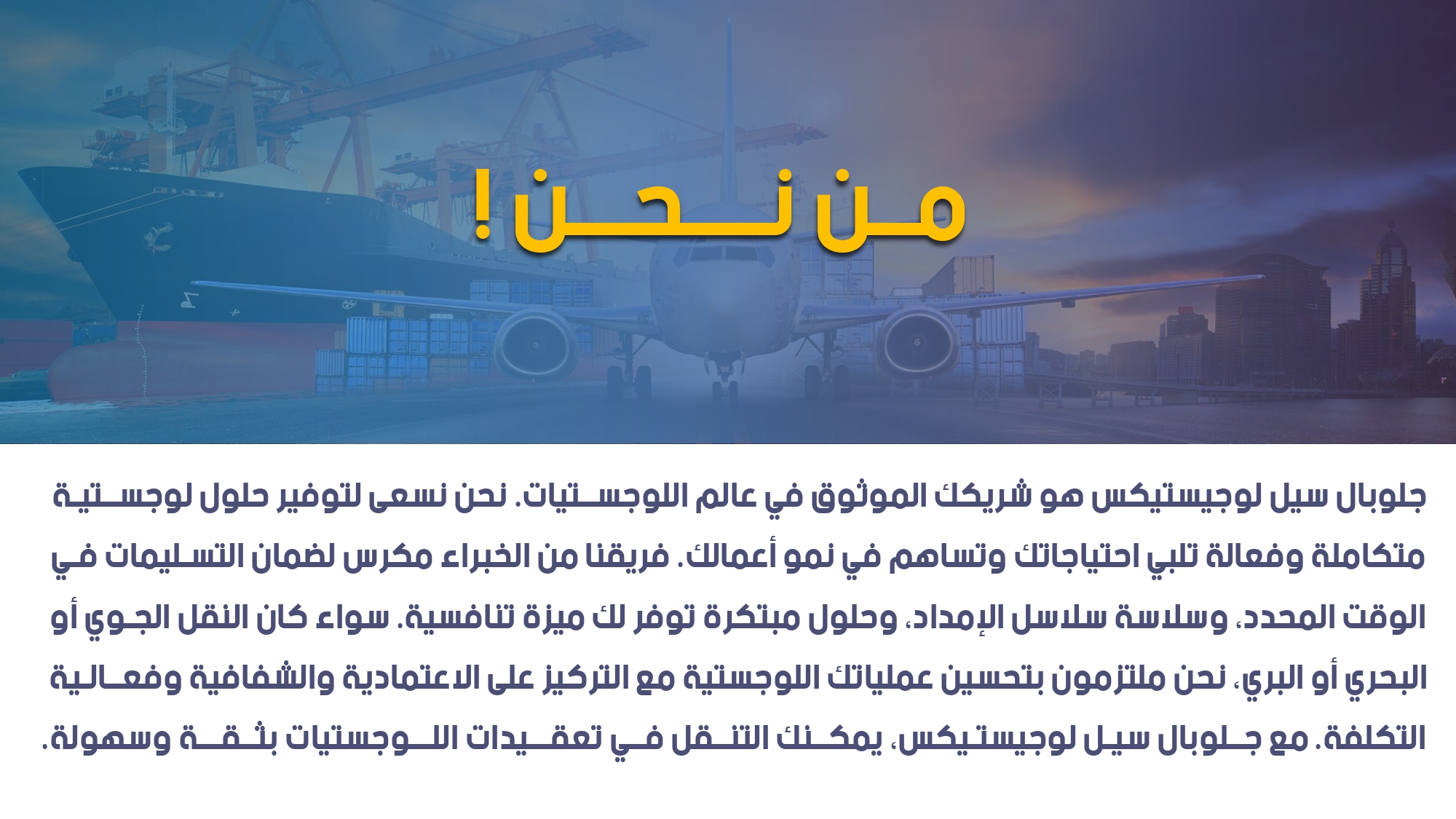 من نحن !

جلوبال سيل لوجيستيكس هو شريكك الموثوق في عالم اللوجستيات. نحن نسعى لتوفير حلول لوجستية متكاملة وفعالة تلبي احتياجاتك وتساهم في نمو أعمالك. فريقنا من الخبراء مكرس لضمان التسليمات في الوقت المحدد، وسلاسة سلاسل الإمداد، وحلول مبتكرة توفر لك ميزة تنافسية. سواء كان النقل الجوي أو البحري أو البري، نحن ملتزمون بتحسين عملياتك اللوجستية مع التركيز على الاعتمادية والشفافية وفعالية التكلفة. مع جلوبال سيل لوجيستيكس، يمكنك التنقل في تعقيدات اللوجستيات بثقة وسهولة.